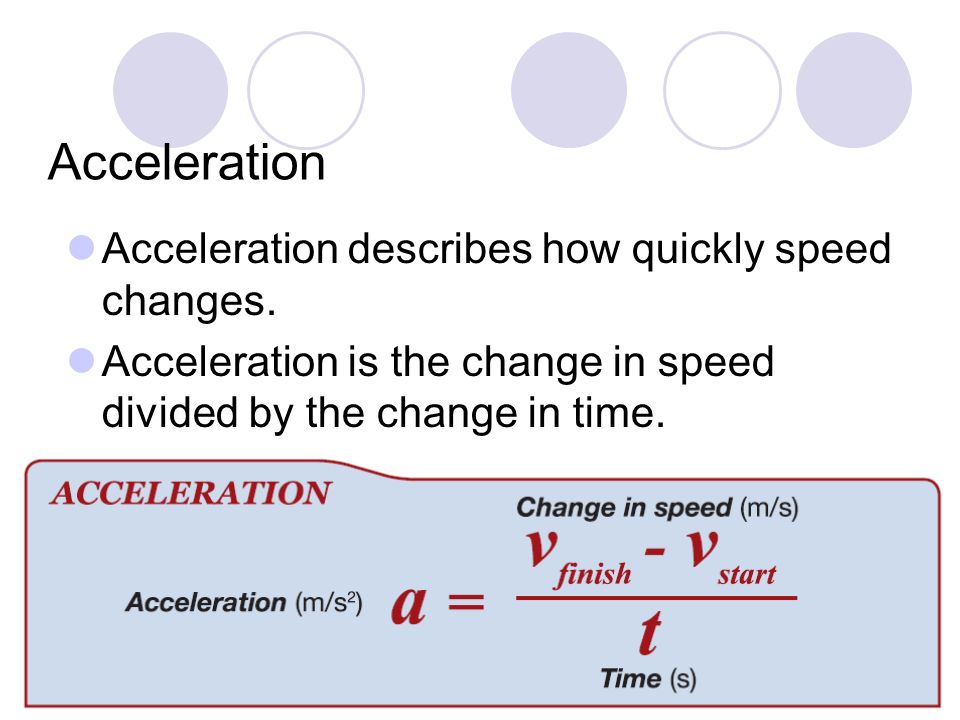 Acceleration

Acceleration describes how quickly speed changes.

Acceleration is the change in speed divided by the change in time.

ACCELERATION

Change in speed (m/s)

Acceleration (m/s$^2$) $a = \frac{v_{finish} - v_{start}}{t}$

Time (s)